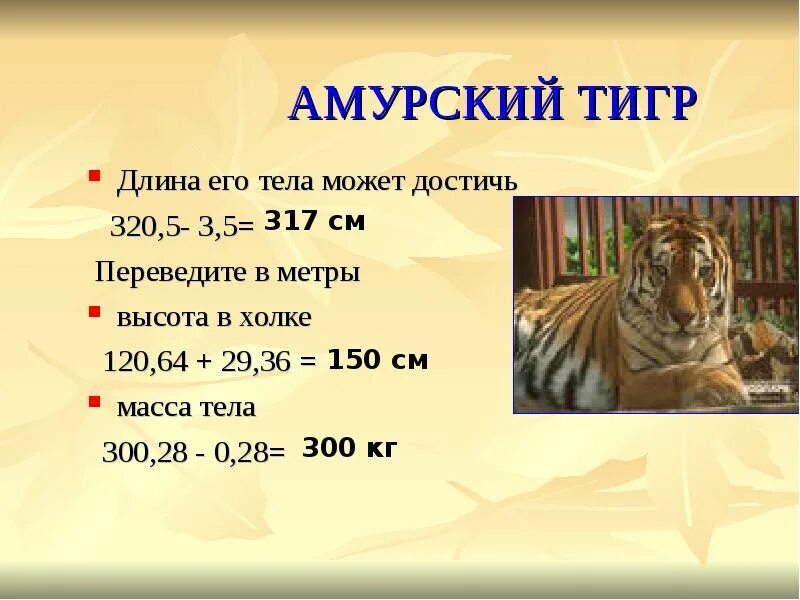 АМУРСКИЙ ТИГР

Длина его тела может достичь

320,5- 3,5= 317 см

Переведите в метры

высота в холке

120,64 + 29,36 = 150 см

масса тела

300,28 - 0,28= 300 кг